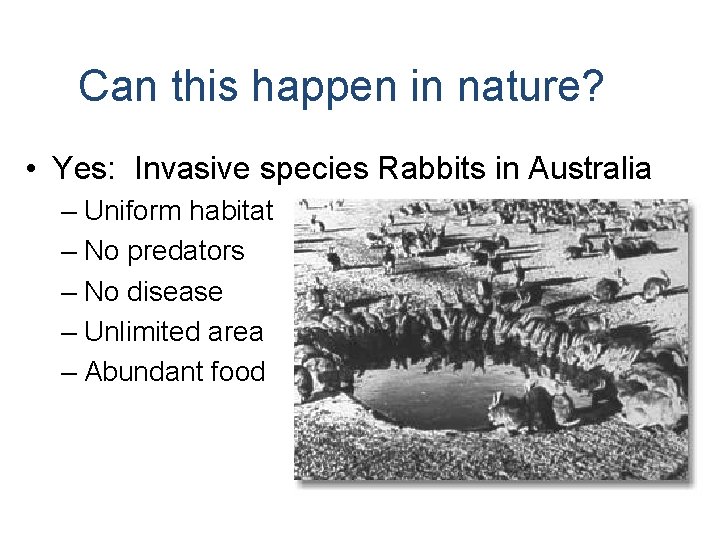 Can this happen in nature?

• Yes: Invasive species Rabbits in Australia
– Uniform habitat
– No predators
– No disease
– Unlimited area
– Abundant food